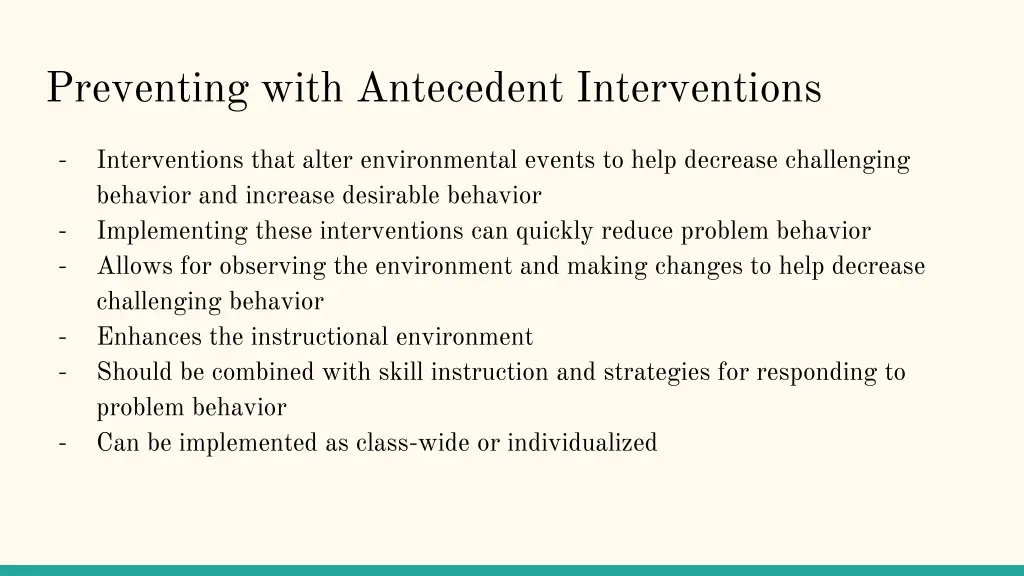 Preventing with Antecedent Interventions

- Interventions that alter environmental events to help decrease challenging behavior and increase desirable behavior
- Implementing these interventions can quickly reduce problem behavior
- Allows for observing the environment and making changes to help decrease challenging behavior
- Enhances the instructional environment
- Should be combined with skill instruction and strategies for responding to problem behavior
- Can be implemented as class-wide or individualized